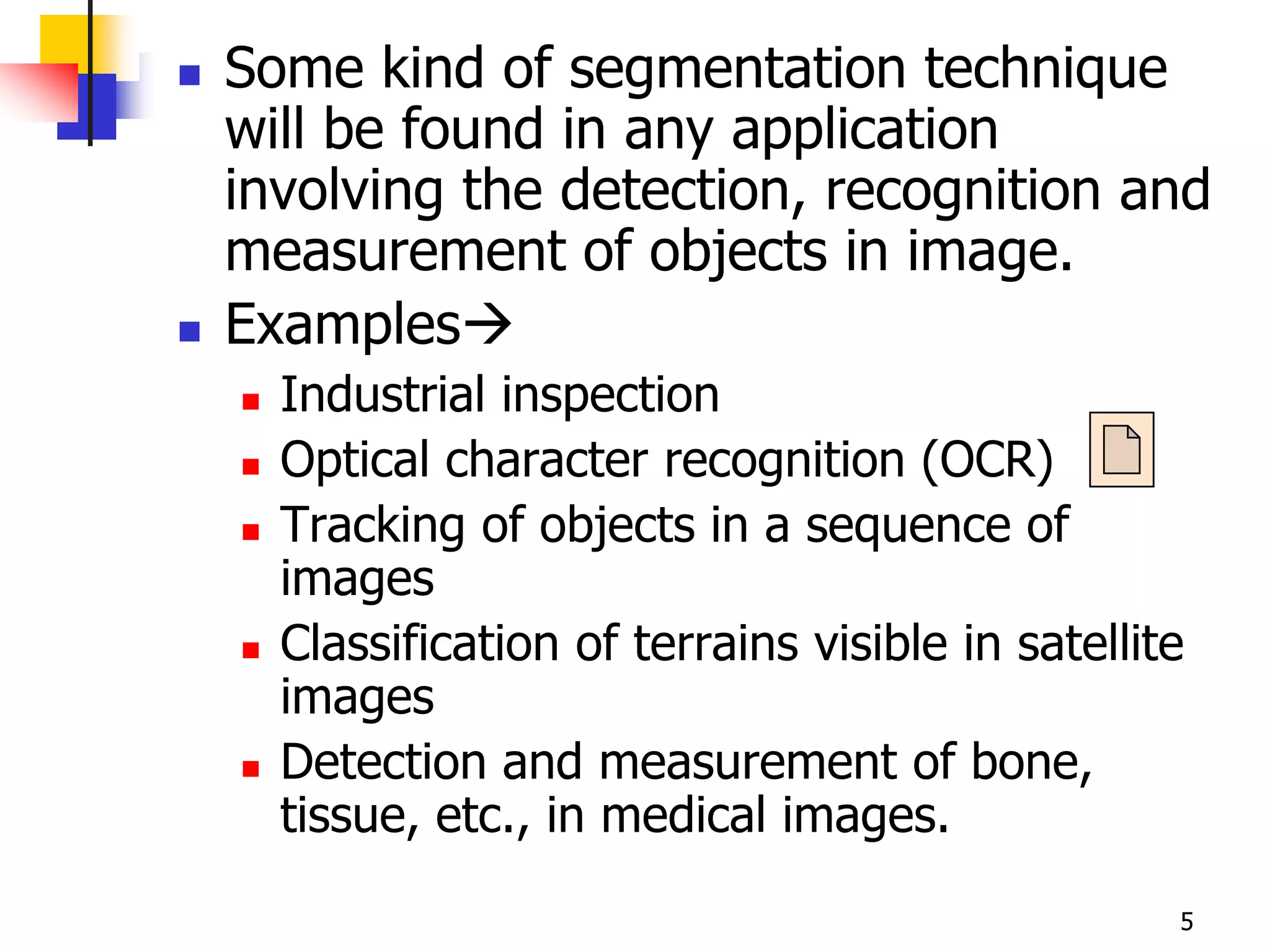 Some kind of segmentation technique will be found in any application involving the detection, recognition and measurement of objects in image.

Examples→

Industrial inspection

Optical character recognition (OCR)

Tracking of objects in a sequence of images

Classification of terrains visible in satellite images

Detection and measurement of bone, tissue, etc., in medical images.

5